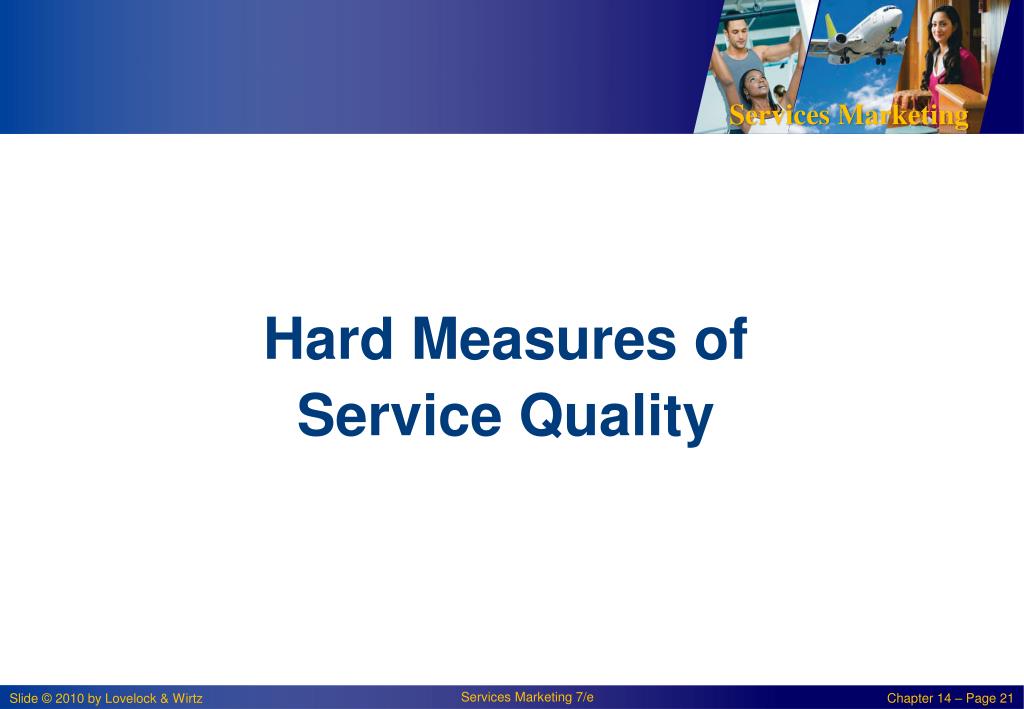 Services Marketing

Hard Measures of Service Quality

Slide © 2010 by Lovelock & Wirtz

Services Marketing 7/e

Chapter 14 – Page 21